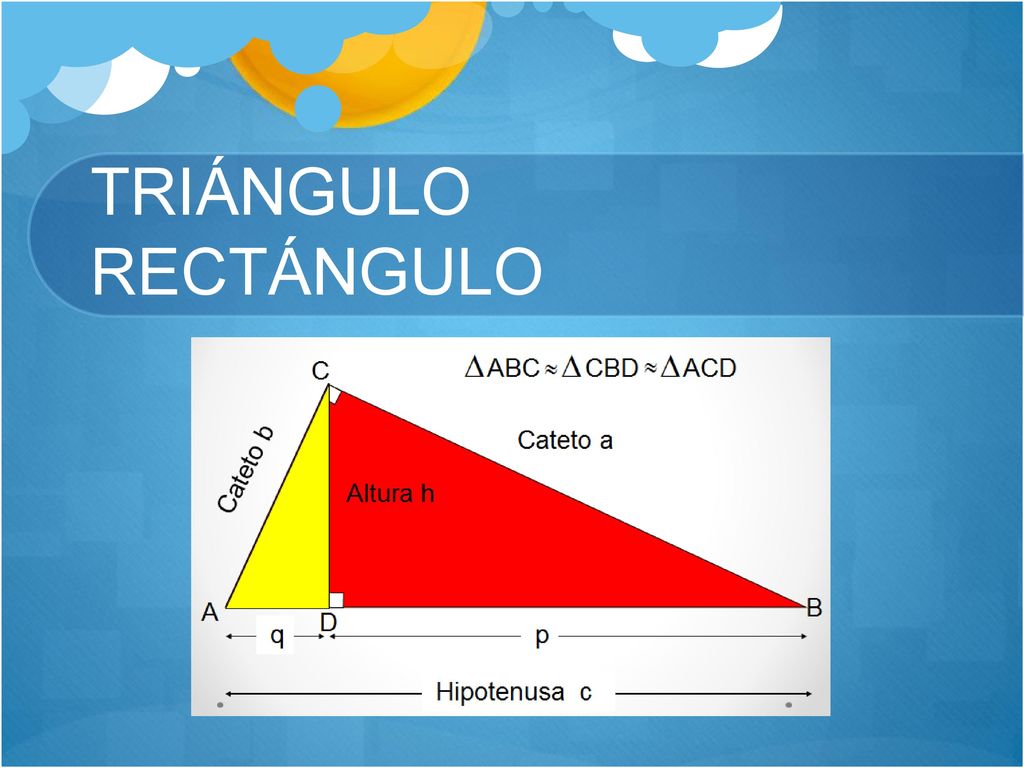 TRIÁNGULO RECTÁNGULO

$\Delta ABC \approx \Delta CBD \approx \Delta ACD$

C

Cateto b

Cateto a

Altura h

A

D

B

q

p

Hipotenusa c